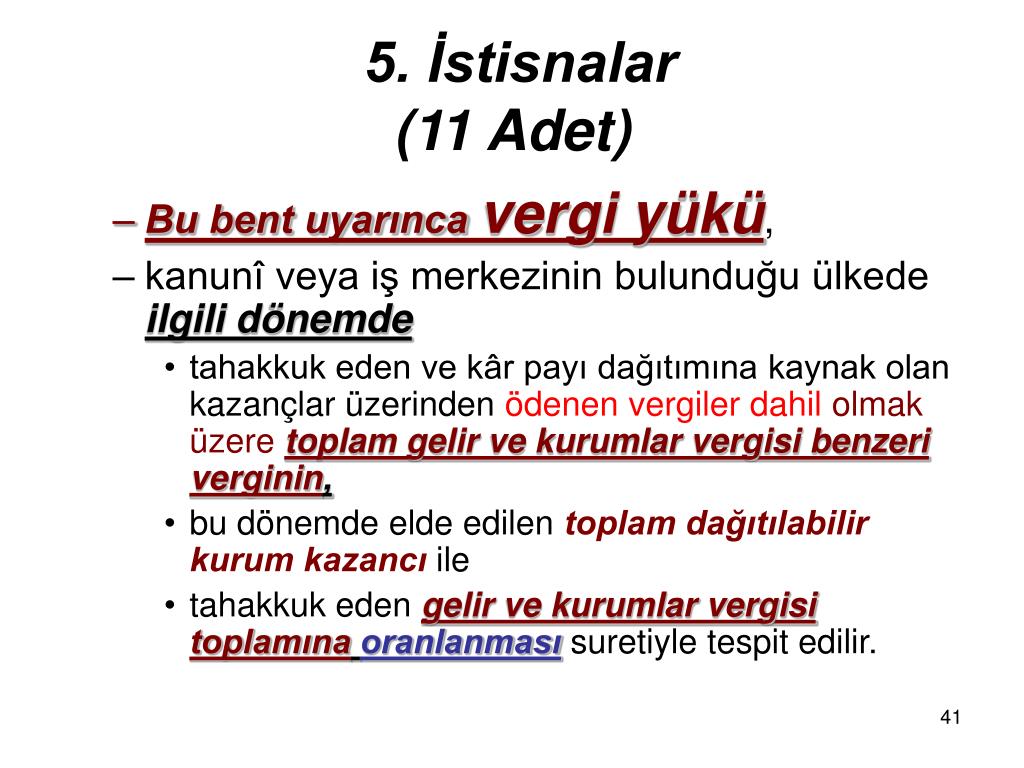 5. İstisnalar
(11 Adet)

– Bu bent uyarınca vergi yükü,
– kanunî veya iş merkezinin bulunduğu ülkede ilgili dönemde
• tahakkuk eden ve kâr payı dağıtımına kaynak olan kazançlar üzerinden ödenen vergiler dahil olmak üzere toplam gelir ve kurumlar vergisi benzeri verginin,
• bu dönemde elde edilen toplam dağıtılabilir kurum kazancı ile
• tahakkuk eden gelir ve kurumlar vergisi toplamına oranlanması suretiyle tespit edilir.

41